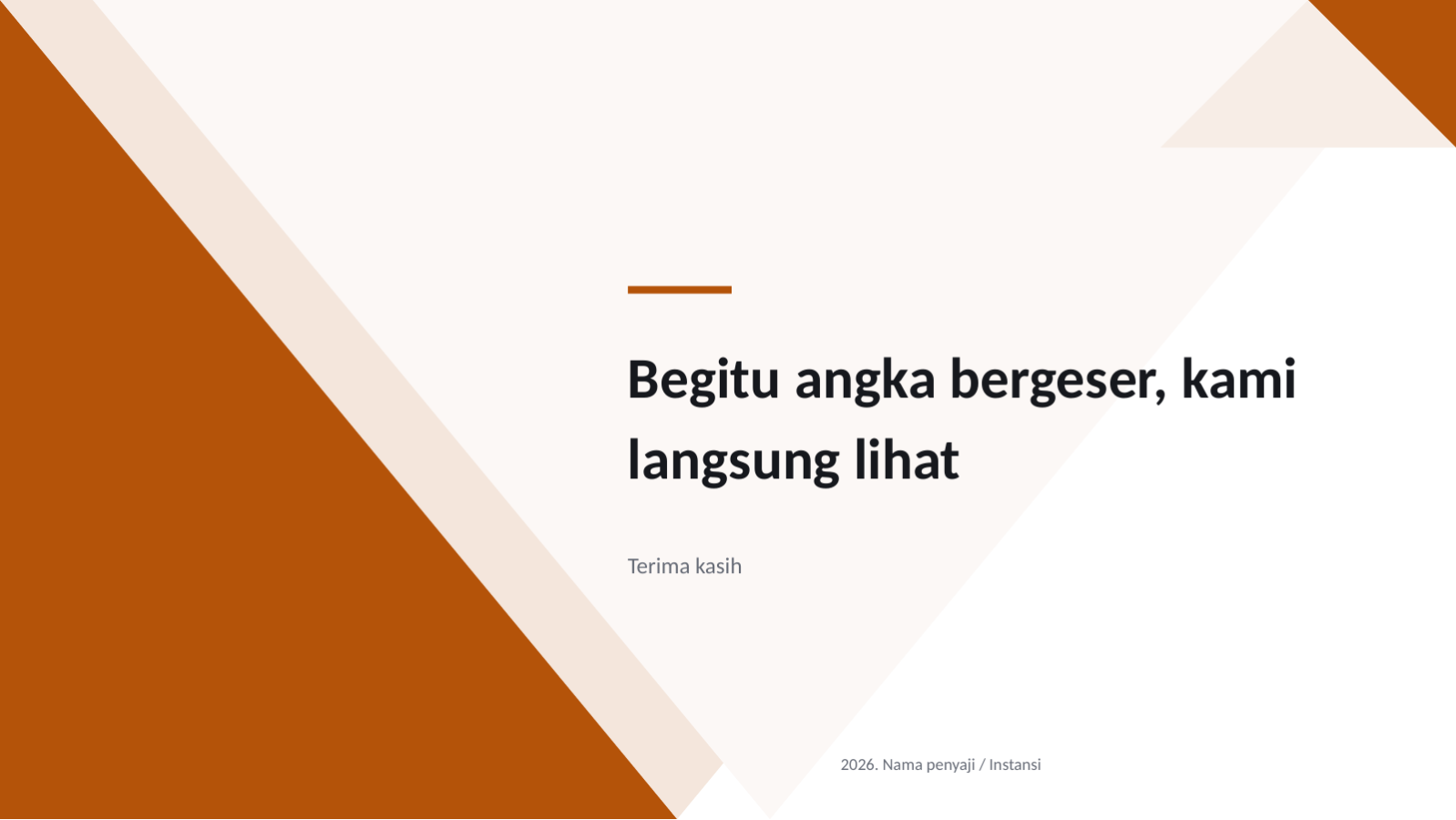 Begitu angka bergeser, kami langsung lihat

Terima kasih

2026. Nama penyaji / Instansi